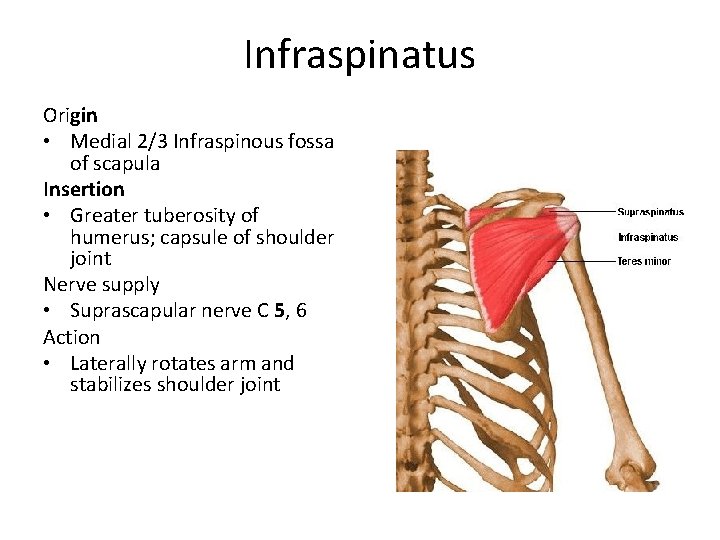 Infraspinatus

Origin
• Medial 2/3 Infraspinous fossa of scapula
Insertion
• Greater tuberosity of humerus; capsule of shoulder joint
Nerve supply
• Suprascapular nerve C 5, 6
Action
• Laterally rotates arm and stabilizes shoulder joint

Supraspinatus
Infraspinatus
Teres minor